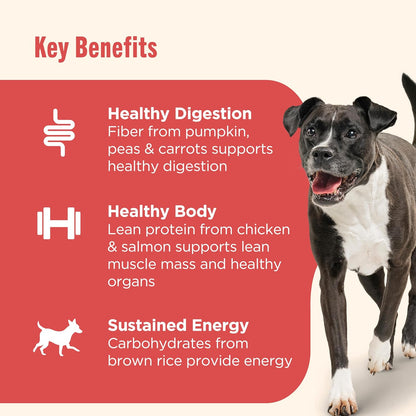 Key Benefits

Healthy Digestion
Fiber from pumpkin, peas & carrots supports healthy digestion

Healthy Body
Lean protein from chicken & salmon supports lean muscle mass and healthy organs

Sustained Energy
Carbohydrates from brown rice provide energy